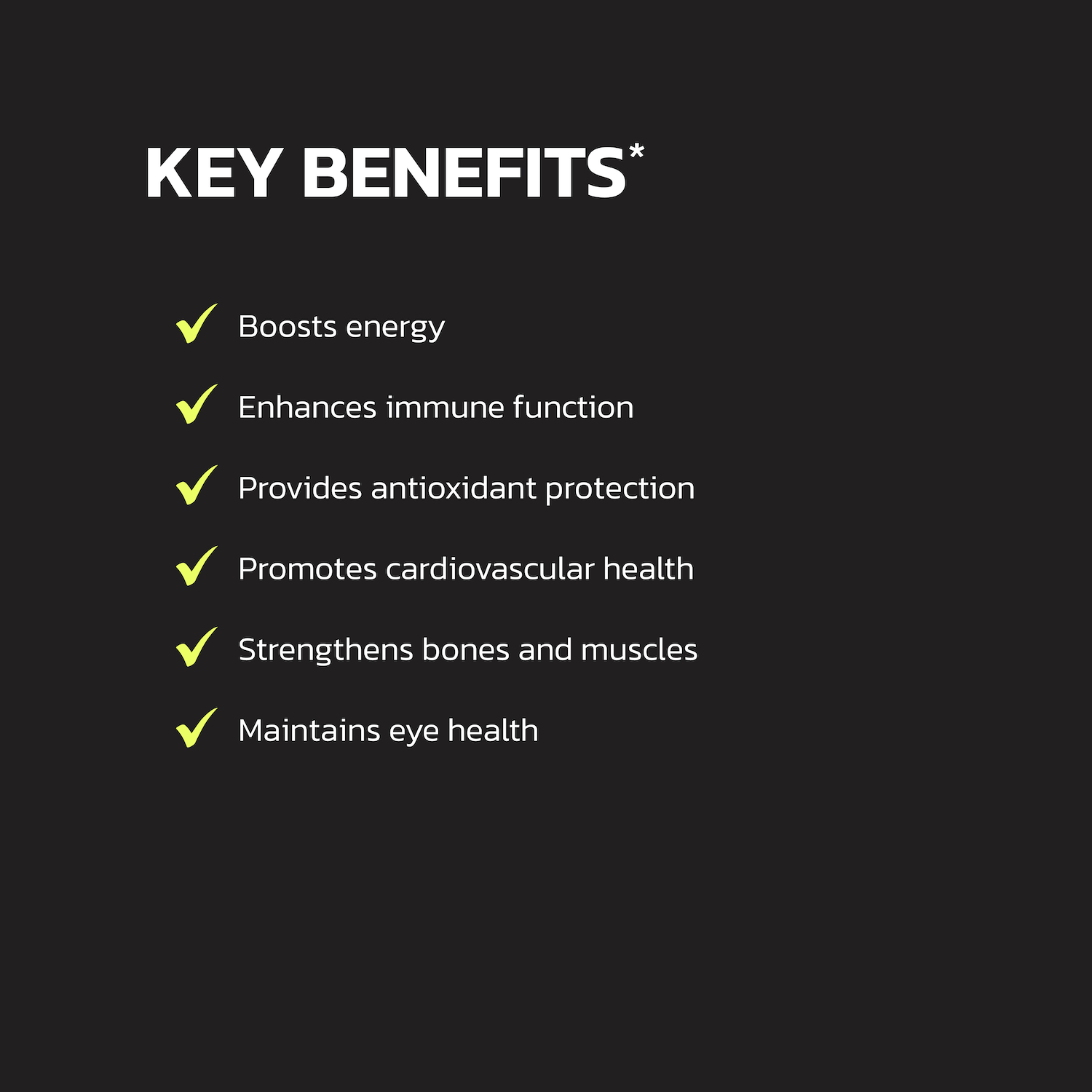 KEY BENEFITS*

✓ Boosts energy

✓ Enhances immune function

✓ Provides antioxidant protection

✓ Promotes cardiovascular health

✓ Strengthens bones and muscles

✓ Maintains eye health